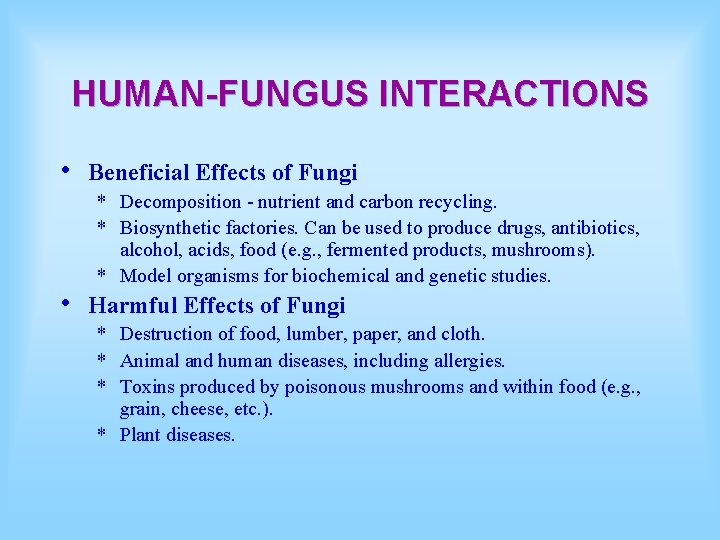 HUMAN-FUNGUS INTERACTIONS

• Beneficial Effects of Fungi
* Decomposition - nutrient and carbon recycling.
* Biosynthetic factories. Can be used to produce drugs, antibiotics, alcohol, acids, food (e.g., fermented products, mushrooms).
* Model organisms for biochemical and genetic studies.

• Harmful Effects of Fungi
* Destruction of food, lumber, paper, and cloth.
* Animal and human diseases, including allergies.
* Toxins produced by poisonous mushrooms and within food (e.g., grain, cheese, etc.).
* Plant diseases.